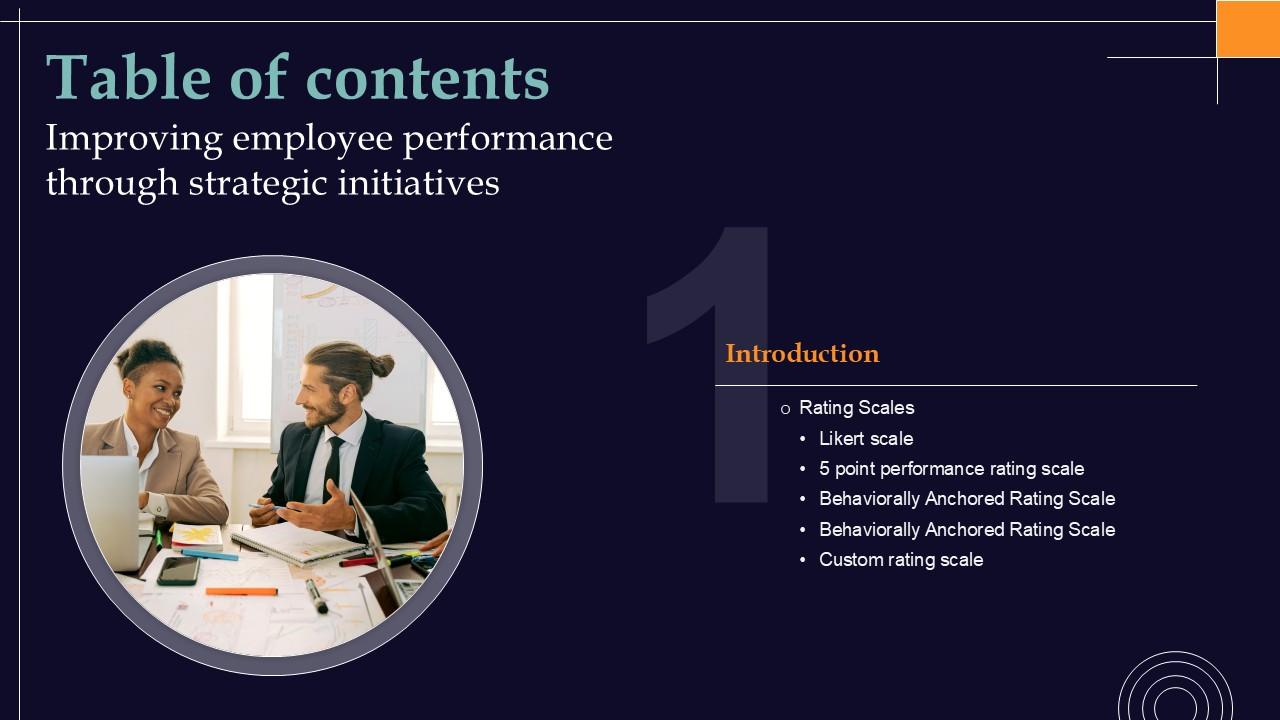 Table of contents

Improving employee performance through strategic initiatives

1

Introduction

o Rating Scales
• Likert scale
• 5 point performance rating scale
• Behaviorally Anchored Rating Scale
• Behaviorally Anchored Rating Scale
• Custom rating scale